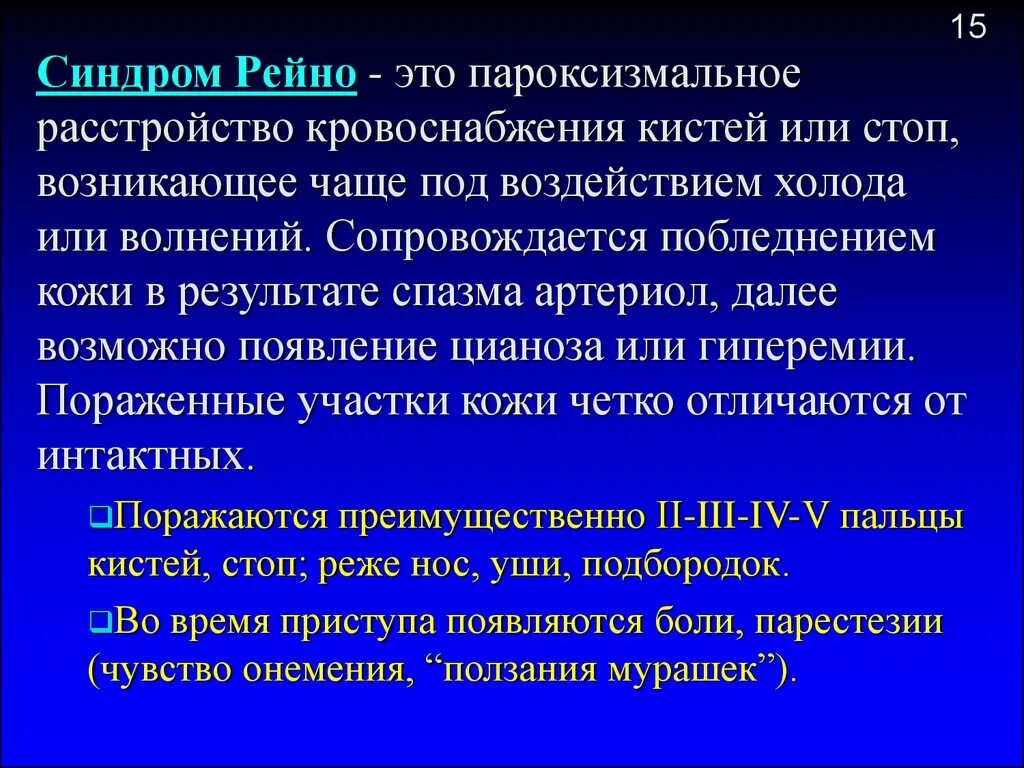 15

Синдром Рейно - это пароксизмальное расстройство кровоснабжения кистей или стоп, возникающее чаще под воздействием холода или волнений. Сопровождается побледнением кожи в результате спазма артериол, далее возможно появление цианоза или гиперемии. Пораженные участки кожи четко отличаются от интактных.

❑Поражаются преимущественно II-III-IV-V пальцы кистей, стоп; реже нос, уши, подбородок.

❑Во время приступа появляются боли, парестезии (чувство онемения, “ползания мурашек”).